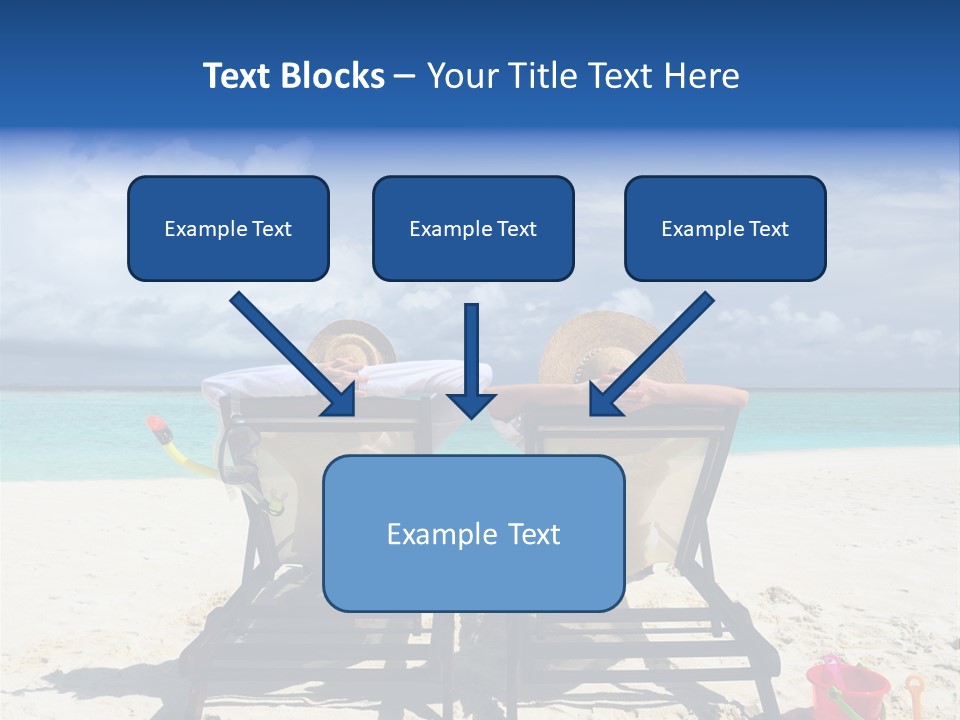 Text Blocks – Your Title Text Here

Example Text

Example Text

Example Text

Example Text